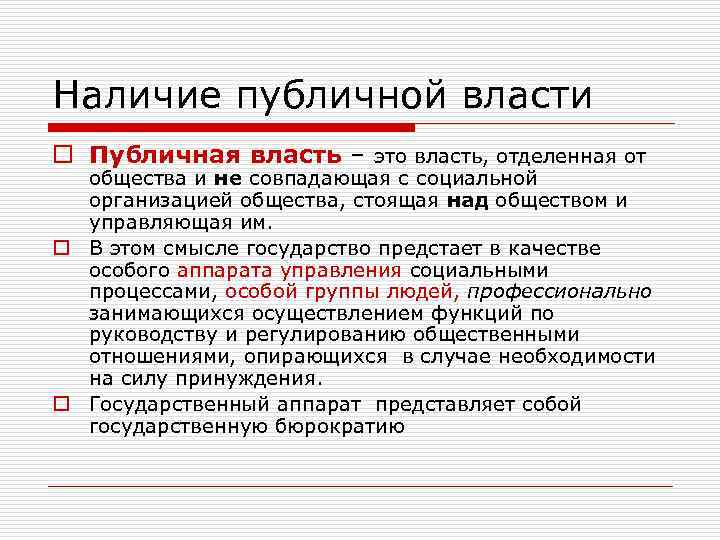 Наличие публичной власти

Публичная власть – это власть, отделенная от общества и не совпадающая с социальной организацией общества, стоящая над обществом и управляющая им.

В этом смысле государство предстает в качестве особого аппарата управления социальными процессами, особой группы людей, профессионально занимающихся осуществлением функций по руководству и регулированию общественными отношениями, опирающихся в случае необходимости на силу принуждения.

Государственный аппарат представляет собой государственную бюрократию